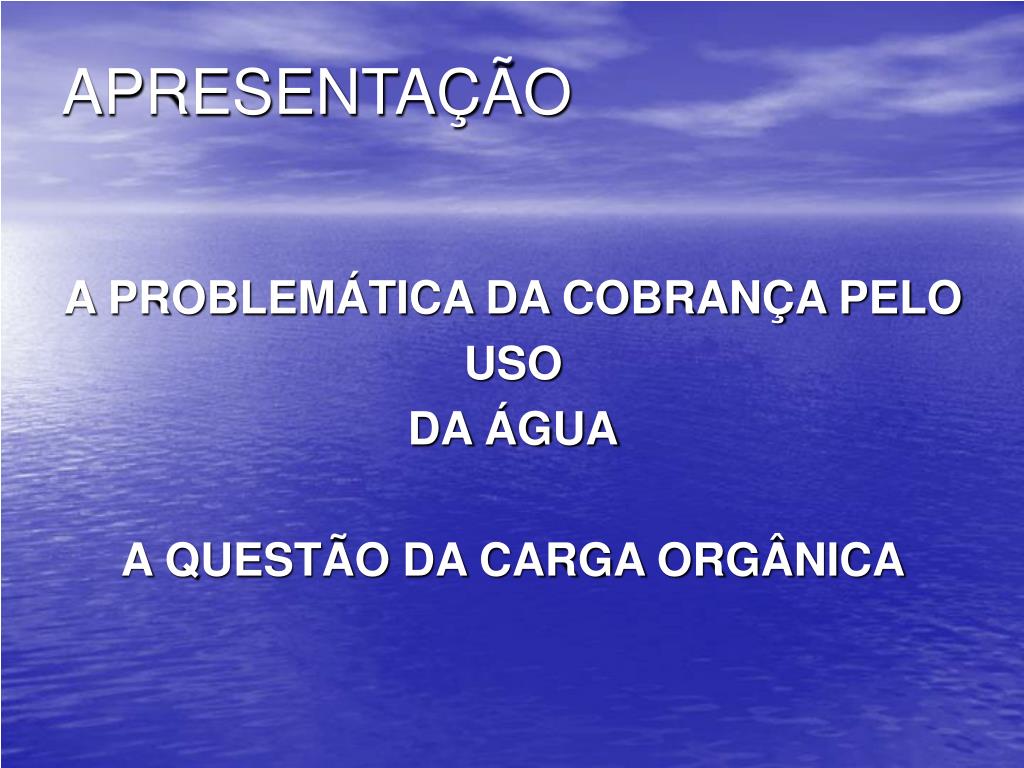 APRESENTAÇÃO

A PROBLEMÁTICA DA COBRANÇA PELO USO DA ÁGUA

A QUESTÃO DA CARGA ORGÂNICA